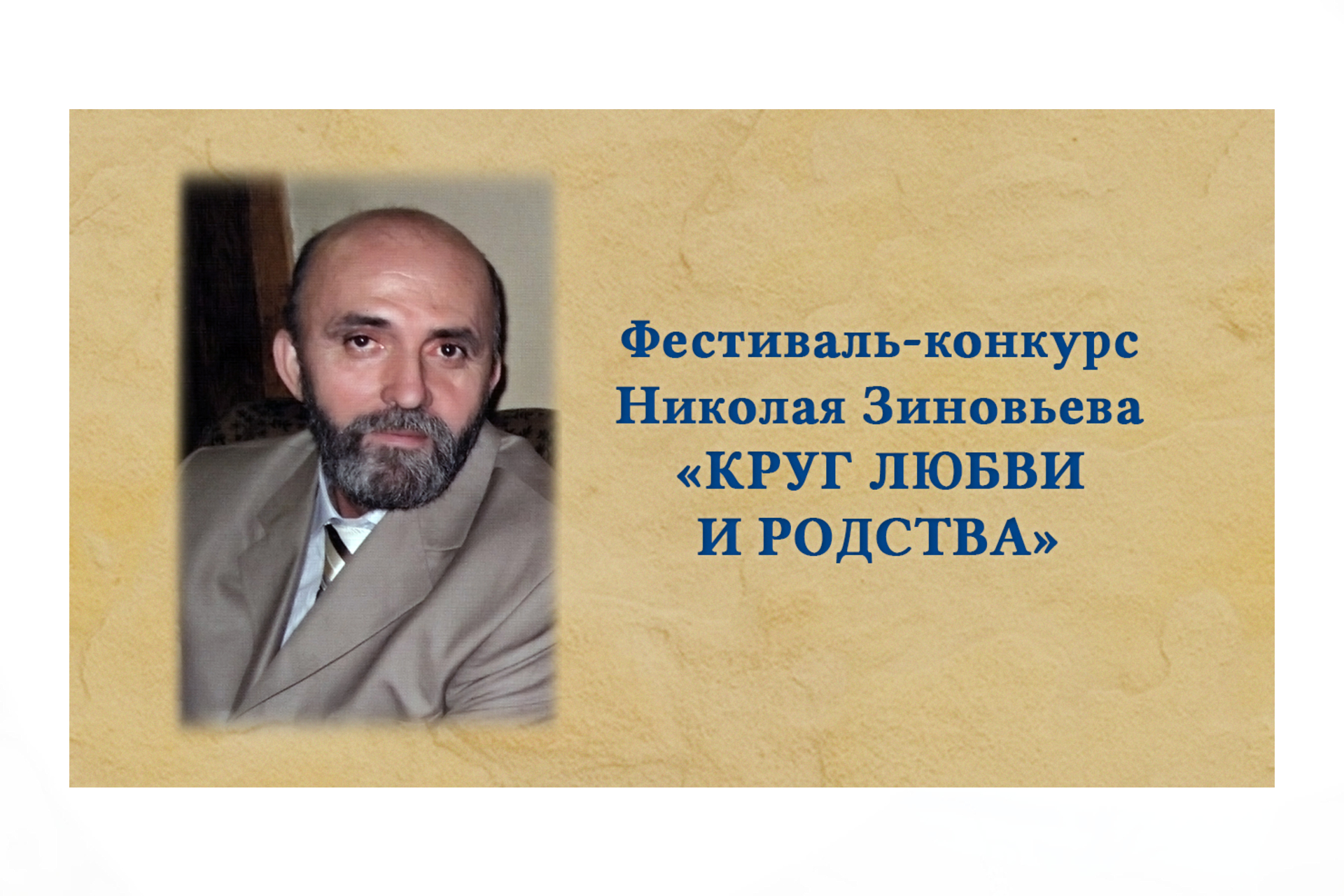 Фестиваль-конкурс Николая Зиновьева «КРУГ ЛЮБВИ И РОДСТВА»